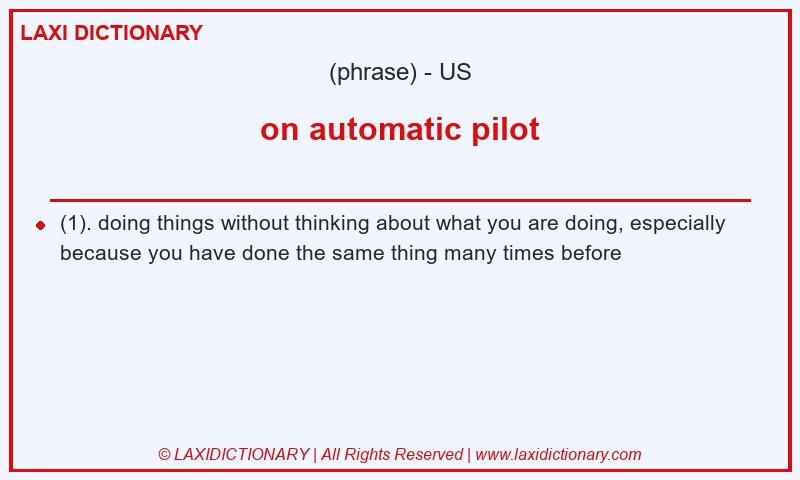 LAXI DICTIONARY

(phrase) - US

on automatic pilot

(1). doing things without thinking about what you are doing, especially because you have done the same thing many times before

© LAXIDICTIONARY | All Rights Reserved | www.laxidictionary.com